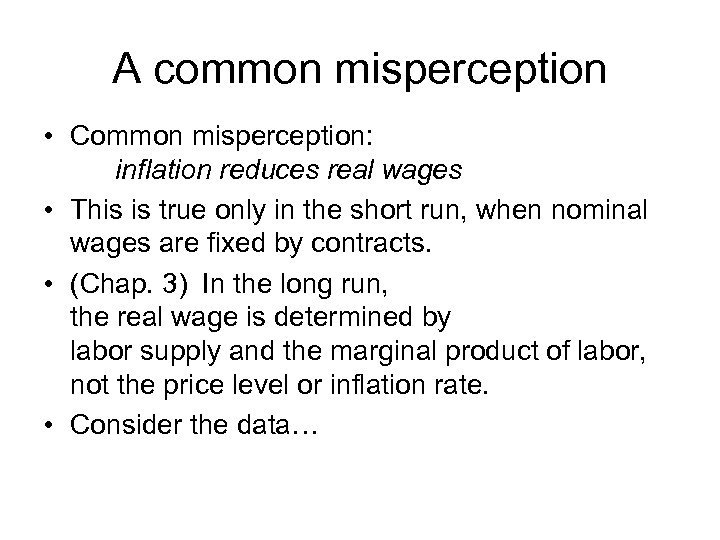 A common misperception

• Common misperception:
inflation reduces real wages

• This is true only in the short run, when nominal wages are fixed by contracts.

• (Chap. 3) In the long run,
the real wage is determined by
labor supply and the marginal product of labor,
not the price level or inflation rate.

• Consider the data…